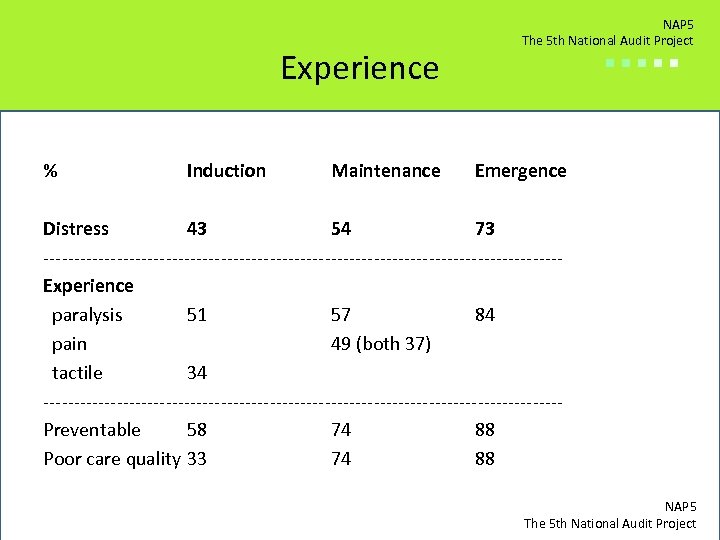 NAP5
The 5th National Audit Project

Experience

| % | Induction | Maintenance | Emergence |
|---|---|---|---|
| Distress | 43 | 54 | 73 |
| Experience | | | |
| paralysis | 51 | 57 | 84 |
| pain | | 49 (both 37) | |
| tactile | 34 | | |
| Preventable | 58 | 74 | 88 |
| Poor care quality | 33 | 74 | 88 |

NAP5
The 5th National Audit Project